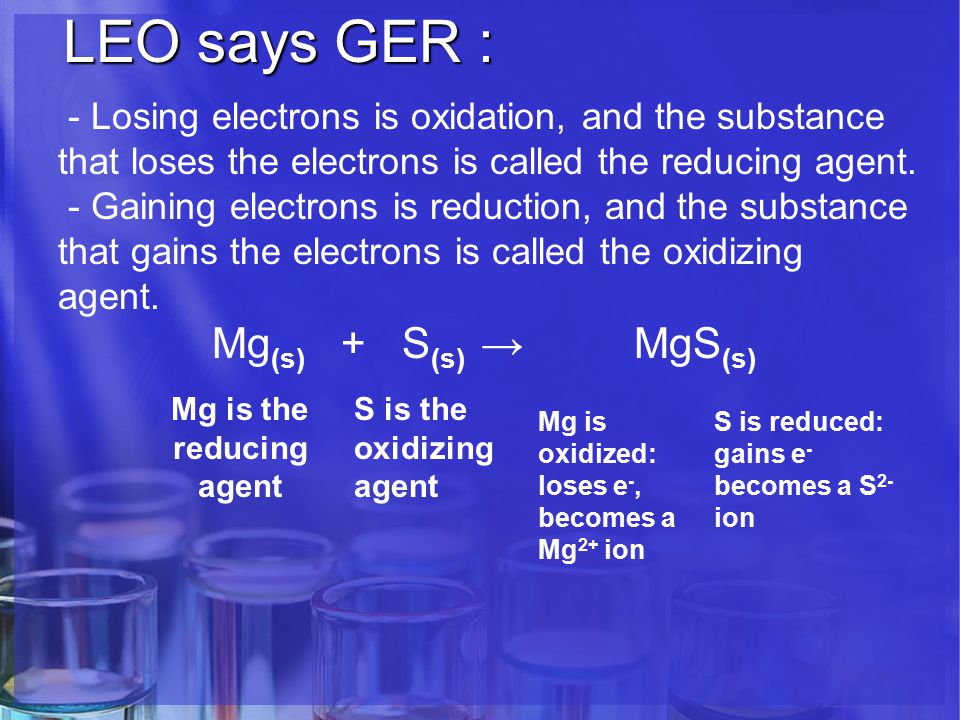 LEO says GER :

- Losing electrons is oxidation, and the substance that loses the electrons is called the reducing agent.
- Gaining electrons is reduction, and the substance that gains the electrons is called the oxidizing agent.

$Mg_{(s)} + S_{(s)} \rightarrow MgS_{(s)}$

Mg is the reducing agent

S is the oxidizing agent

Mg is oxidized: loses $e^-$, becomes a $Mg^{2+}$ ion

S is reduced: gains $e^-$ becomes a $S^{2-}$ ion